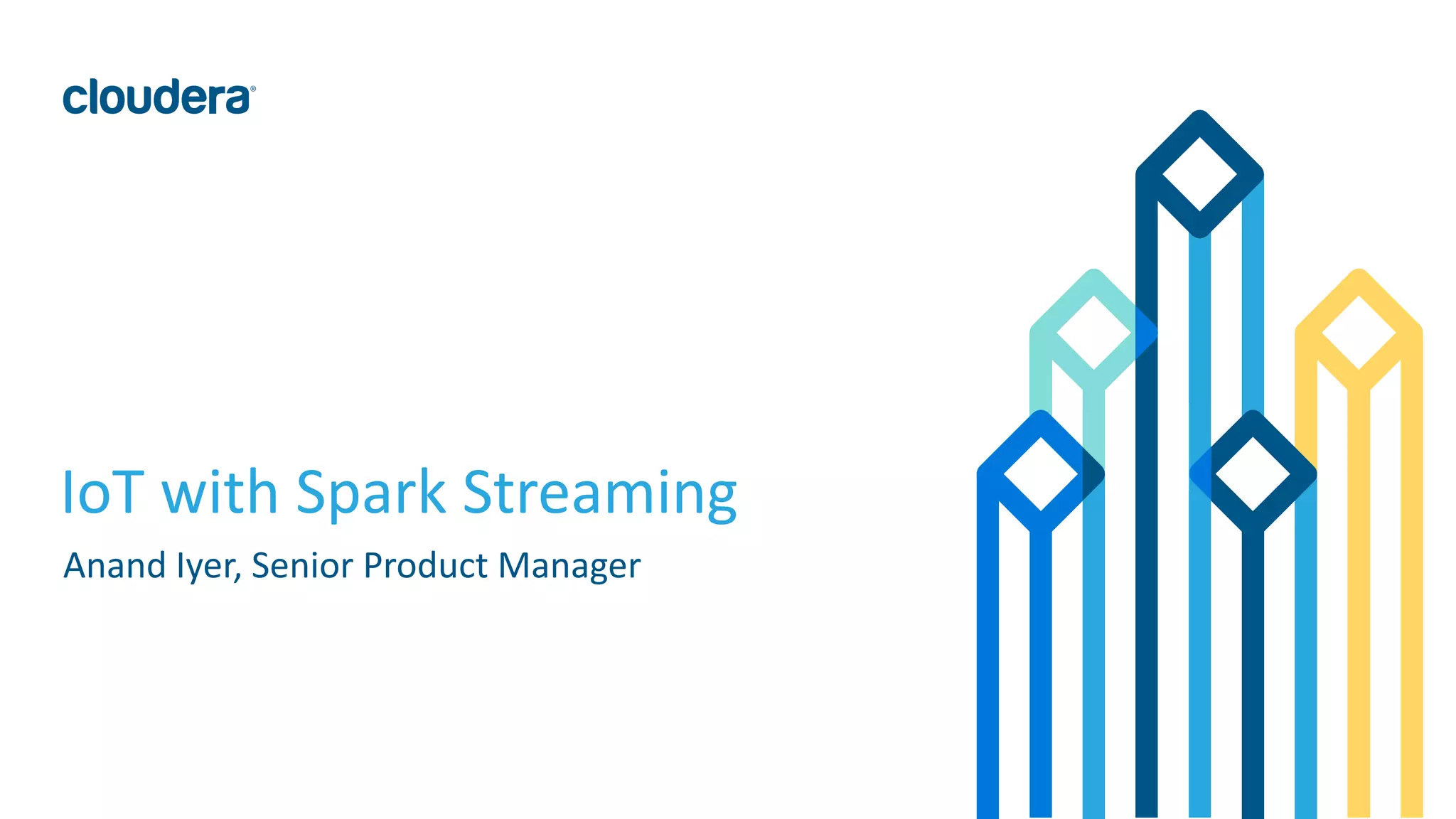 cloudera®

IoT with Spark Streaming

Anand Iyer, Senior Product Manager